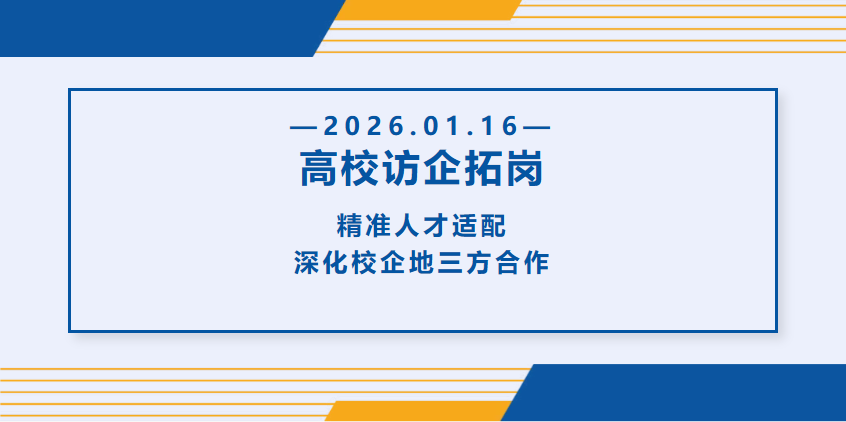 —2026.01.16—
高校访企拓岗

精准人才适配
深化校企地三方合作